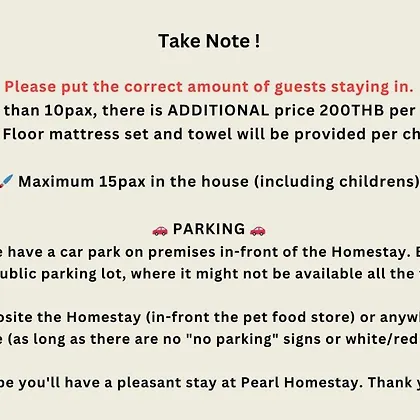 Take Note !

Please put the correct amount of guests staying in.
than 10pax, there is ADDITIONAL price 200THB per
Floor mattress set and towel will be provided per ch

Maximum 15pax in the house (including childrens)

PARKING
e have a car park on premises in-front of the Homestay. E
ublic parking lot, where it might not be available all the

osite the Homestay (in-front the pet food store) or anywh
e (as long as there are no "no parking" signs or white/red

pe you'll have a pleasant stay at Pearl Homestay. Thank y